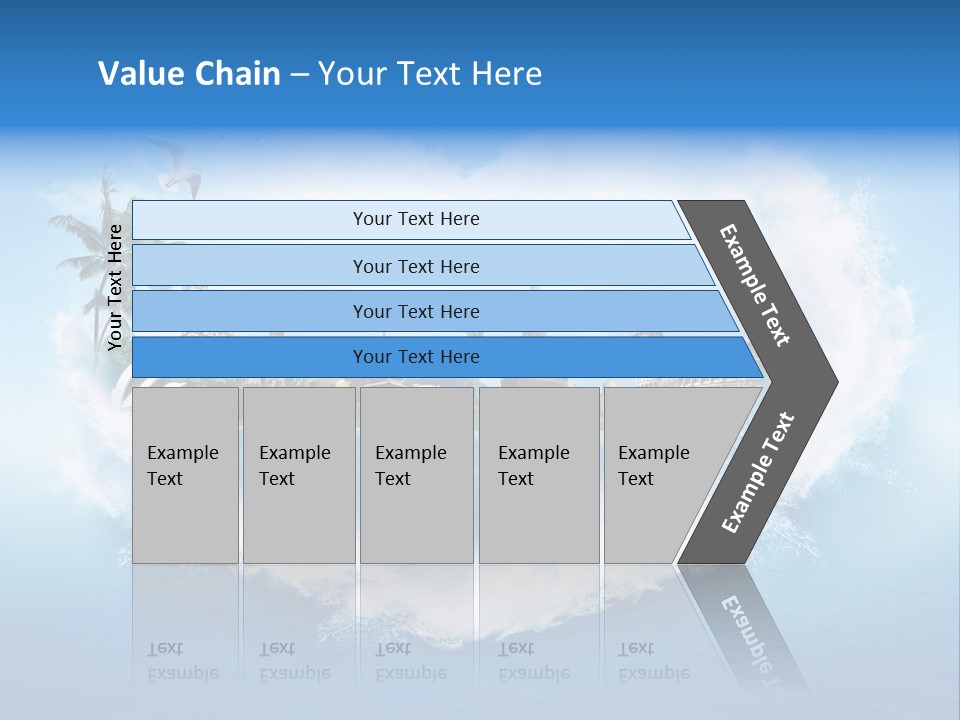 Value Chain – Your Text Here

Your Text Here

Your Text Here

Your Text Here

Your Text Here

Your Text Here

Example Text

Example Text

Example Text

Example Text

Example Text

Example Text

Example Text